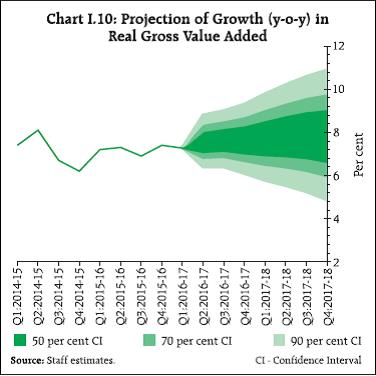 Chart I.10: Projection of Growth (y-o-y) in Real Gross Value Added

12
10
8
6
4
2

Per cent

Q1:2014-15
Q2:2014-15
Q3:2014-15
Q4:2014-15
Q1:2015-16
Q2:2015-16
Q3:2015-16
Q4:2015-16
Q1:2016-17
Q2:2016-17
Q3:2016-17
Q4:2016-17
Q1:2017-18
Q2:2017-18
Q3:2017-18
Q4:2017-18

50 per cent CI
70 per cent CI
90 per cent CI

Source: Staff estimates.
CI - Confidence Interval